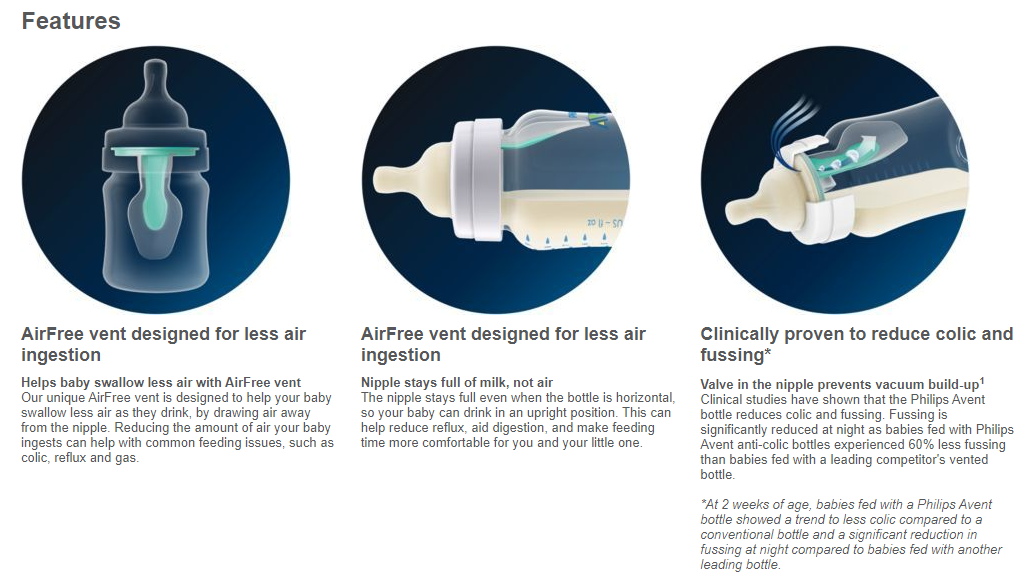 Features

AirFree vent designed for less air ingestion

Helps baby swallow less air with AirFree vent
Our unique AirFree vent is designed to help your baby swallow less air as they drink, by drawing air away from the nipple. Reducing the amount of air your baby ingests can help with common feeding issues, such as colic, reflux and gas.

AirFree vent designed for less air ingestion

Nipple stays full of milk, not air
The nipple stays full even when the bottle is horizontal, so your baby can drink in an upright position. This can help reduce reflux, aid digestion, and make feeding time more comfortable for you and your little one.

Clinically proven to reduce colic and fussing*

Valve in the nipple prevents vacuum build-up$^1$
Clinical studies have shown that the Philips Avent bottle reduces colic and fussing. Fussing is significantly reduced at night as babies fed with Philips Avent anti-colic bottles experienced 60% less fussing than babies fed with a leading competitor's vented bottle.

*At 2 weeks of age, babies fed with a Philips Avent bottle showed a trend to less colic compared to a conventional bottle and a significant reduction in fussing at night compared to babies fed with another leading bottle.